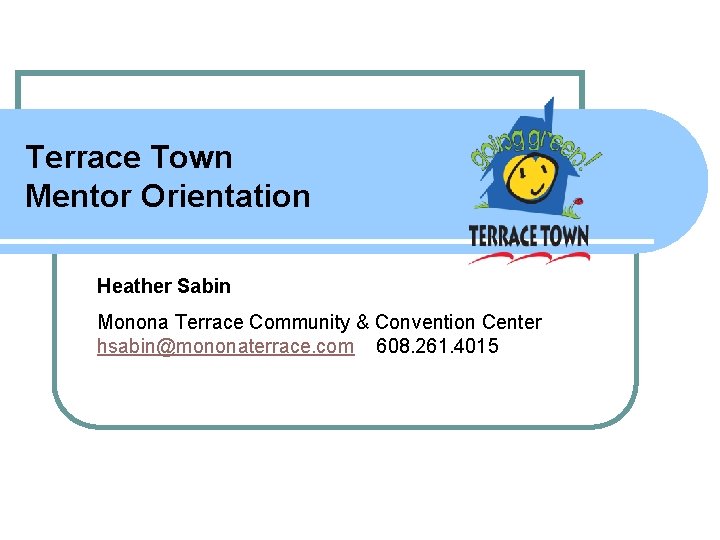 Terrace Town
Mentor Orientation

going green!
TERRACE TOWN

Heather Sabin

Monona Terrace Community & Convention Center
hsabin@mononaterrace.com 608.261.4015